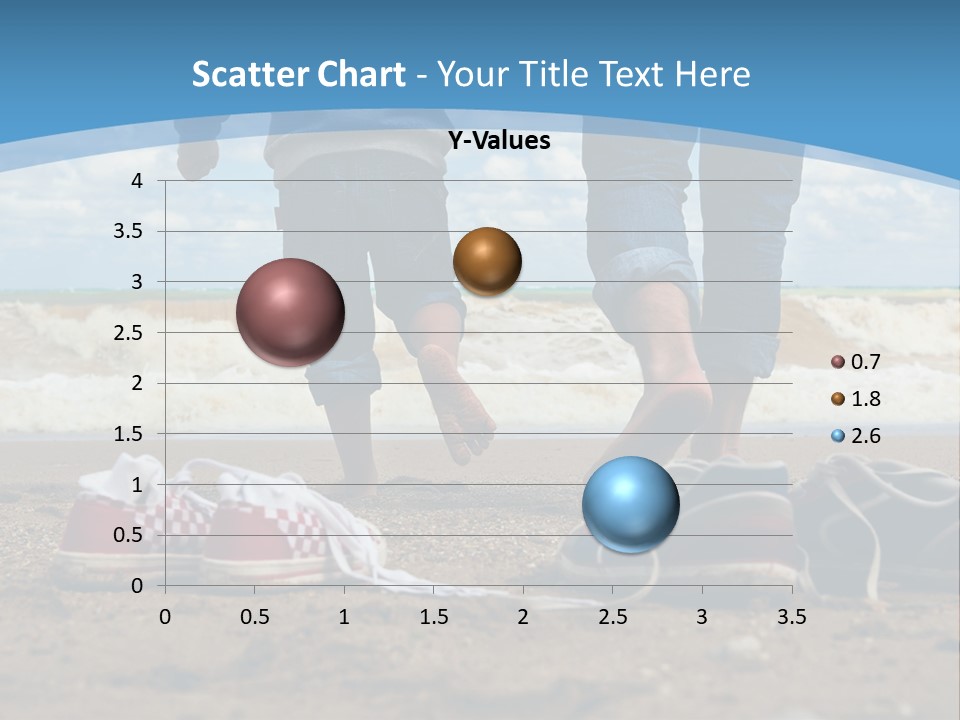 Scatter Chart - Your Title Text Here

Y-Values

4
3.5
3
2.5
2
1.5
1
0.5
0

0 0.5 1 1.5 2 2.5 3 3.5

0.7
1.8
2.6